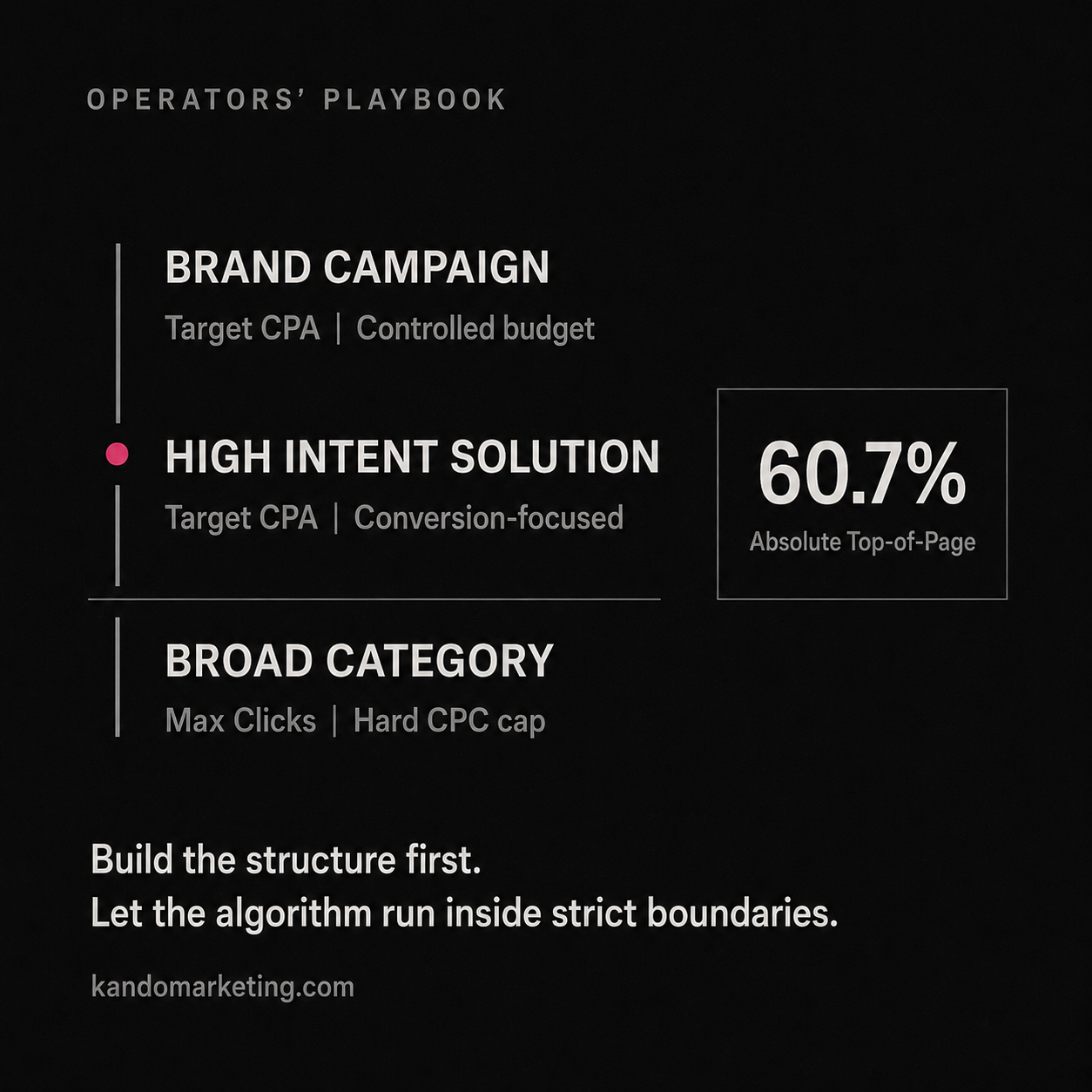 OPERATORS' PLAYBOOK

BRAND CAMPAIGN
Target CPA | Controlled budget

HIGH INTENT SOLUTION
Target CPA | Conversion-focused

60.7%
Absolute Top-of-Page

BROAD CATEGORY
Max Clicks | Hard CPC cap

Build the structure first.
Let the algorithm run inside strict boundaries.

kandomarketing.com